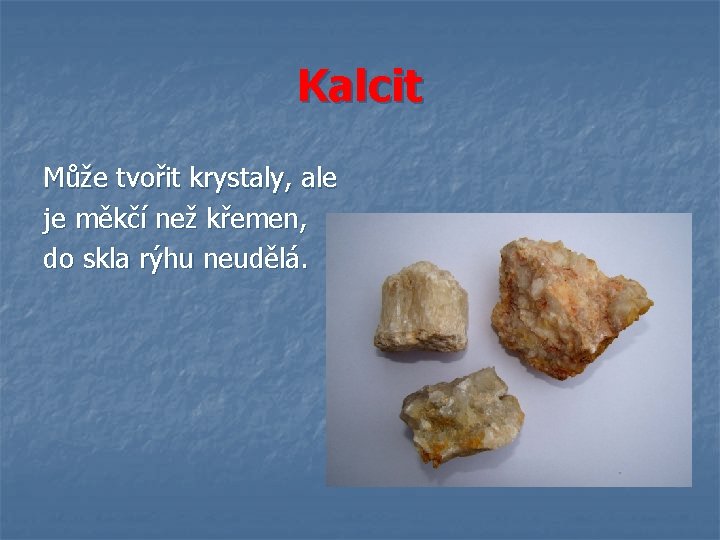 Kalcit

Může tvořit krystaly, ale je měkčí než křemen, do skla rýhu neudělá.